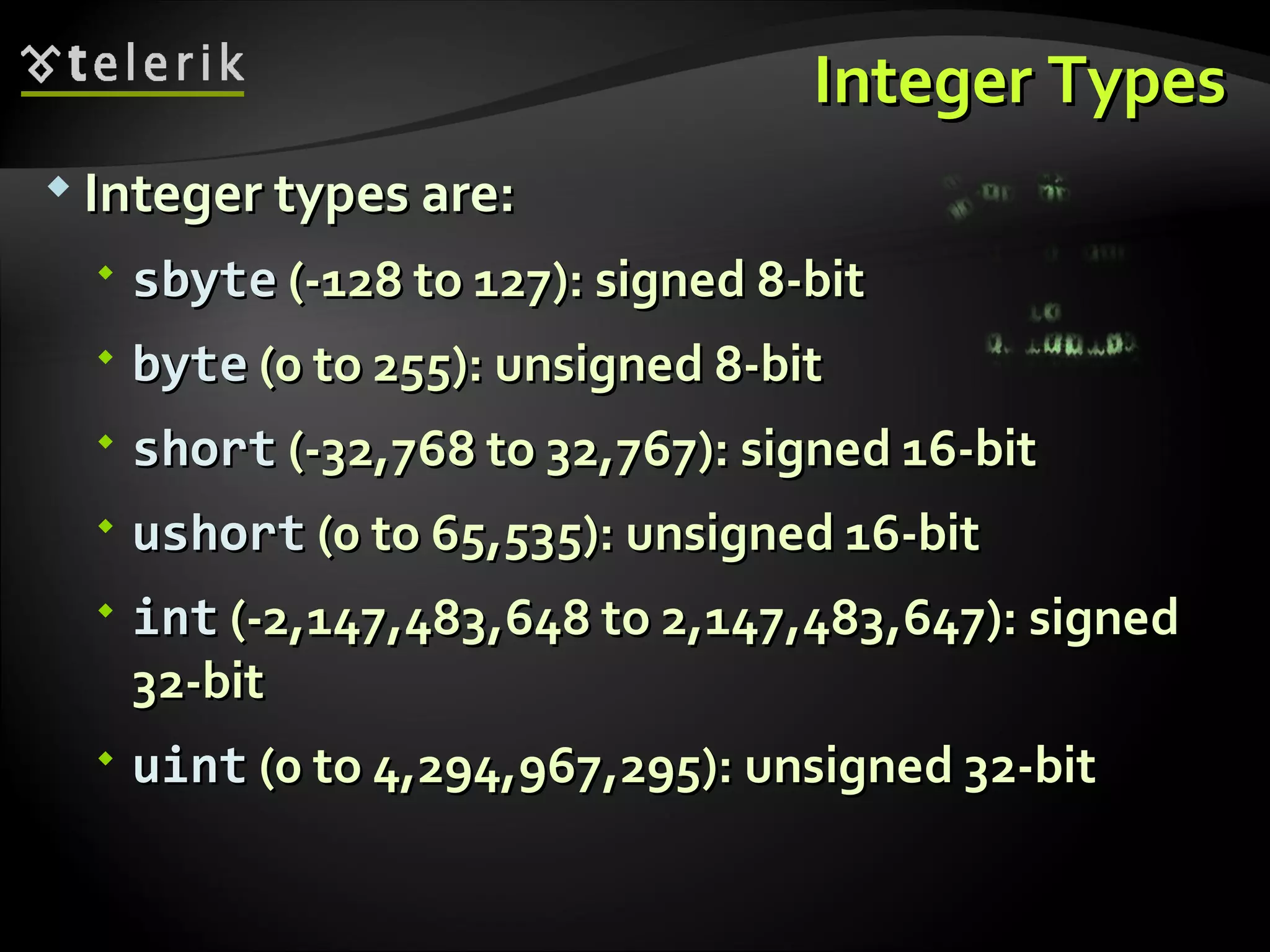 telerik

Integer Types

Integer types are:

sbyte (-128 to 127): signed 8-bit

byte (0 to 255): unsigned 8-bit

short (-32,768 to 32,767): signed 16-bit

ushort (0 to 65,535): unsigned 16-bit

int (-2,147,483,648 to 2,147,483,647): signed 32-bit

uint (0 to 4,294,967,295): unsigned 32-bit